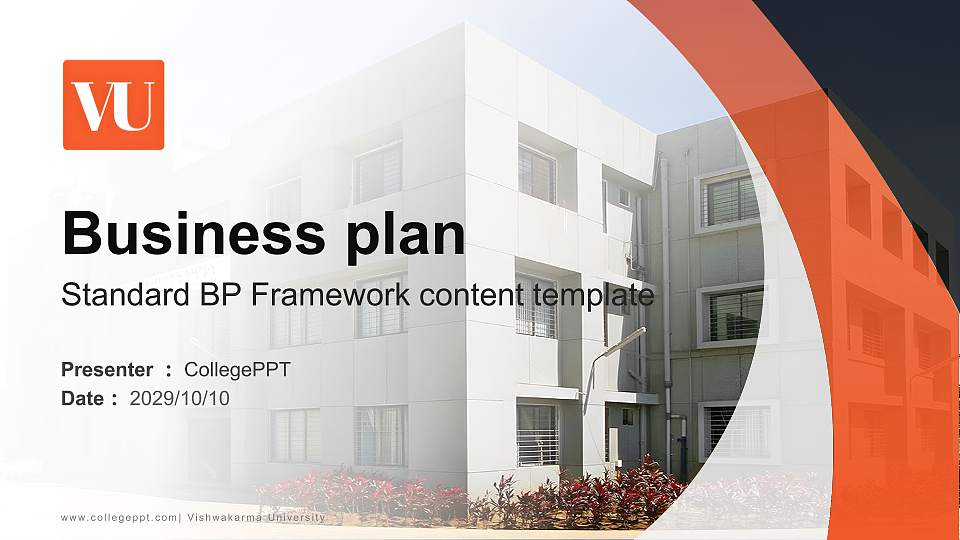 VU

Business plan

Standard BP Framework content template

Presenter : CollegePPT
Date : 2029/10/10

www.collegeppt.com| Vishwakarma University